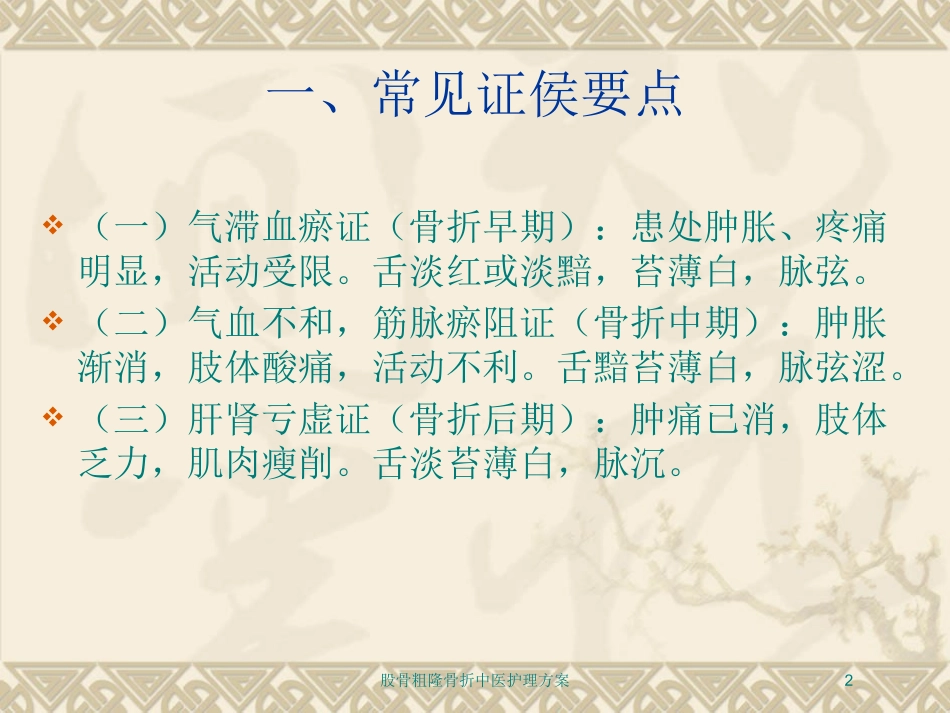 一、常见证侯要点

❖ （一）气滞血瘀证（骨折早期）：患处肿胀、疼痛明显，活动受限。舌淡红或淡黯，苔薄白，脉弦。

❖ （二）气血不和，筋脉瘀阻证（骨折中期）：肿胀渐消，肢体酸痛，活动不利。舌黯苔薄白，脉弦涩。

❖ （三）肝肾亏虚证（骨折后期）：肿痛已消，肢体乏力，肌肉瘦削。舌淡苔薄白，脉沉。

股骨粗隆骨折中医护理方案

2